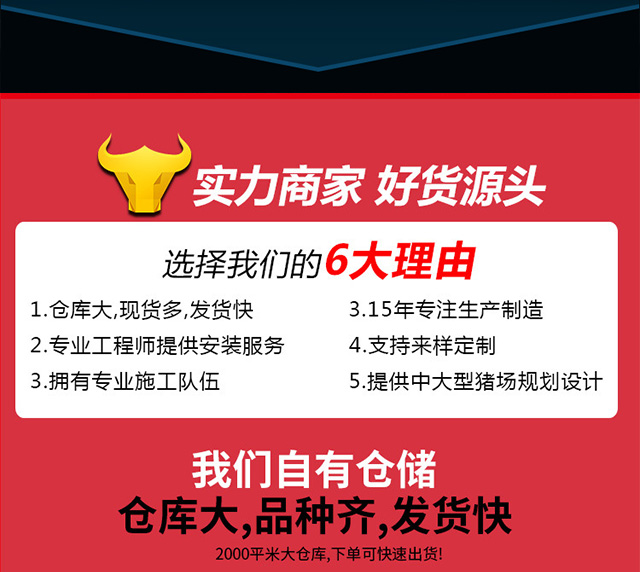 实力商家 好货源头

选择我们的6大理由

1.仓库大,现货多,发货快
2.专业工程师提供安装服务
3.拥有专业施工队伍

3.15年专注生产制造
4.支持来样定制
5.提供中大型猪场规划设计

我们自有仓储
仓库大,品种齐,发货快
2000平米大仓库,下单可快速出货!